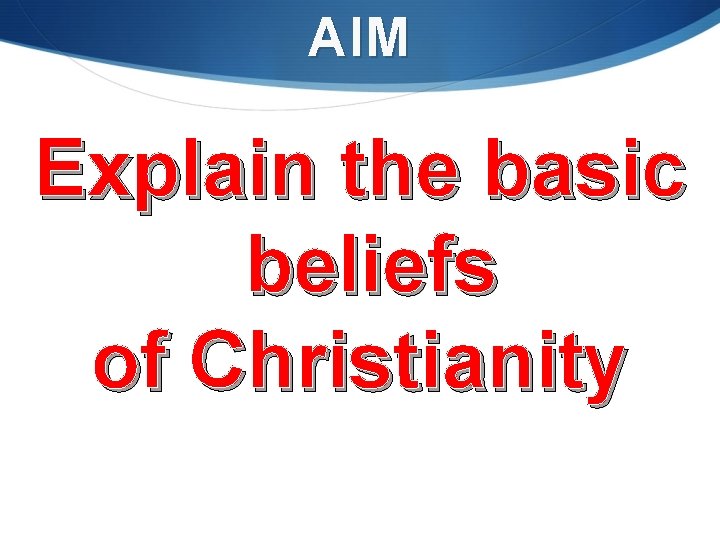 AIM

Explain the basic beliefs of Christianity